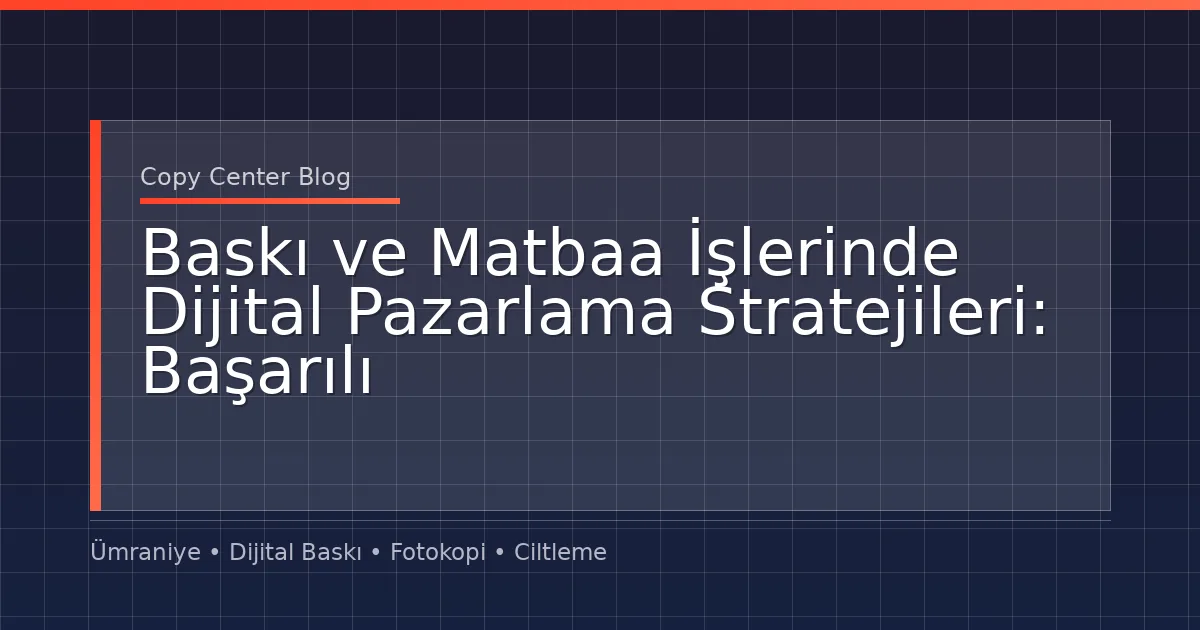 Copy Center Blog

Baskı ve Matbaa İşlerinde Dijital Pazarlama Stratejileri: Başarılı

Ümraniye • Dijital Baskı • Fotokopi • Ciltleme